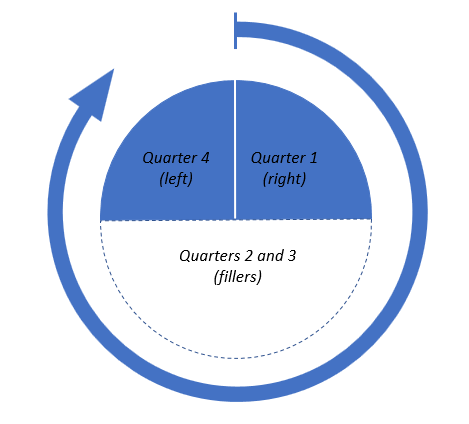 Quarter 4
(left)

Quarter 1
(right)

Quarters 2 and 3
(fillers)